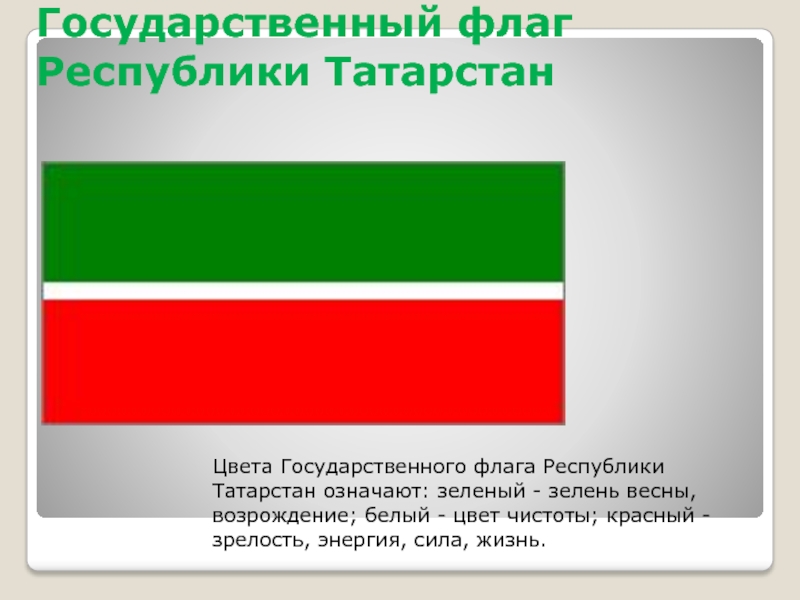 Государственный флаг Республики Татарстан

Цвета Государственного флага Республики Татарстан означают: зеленый - зелень весны, возрождение; белый - цвет чистоты; красный - зрелость, энергия, сила, жизнь.